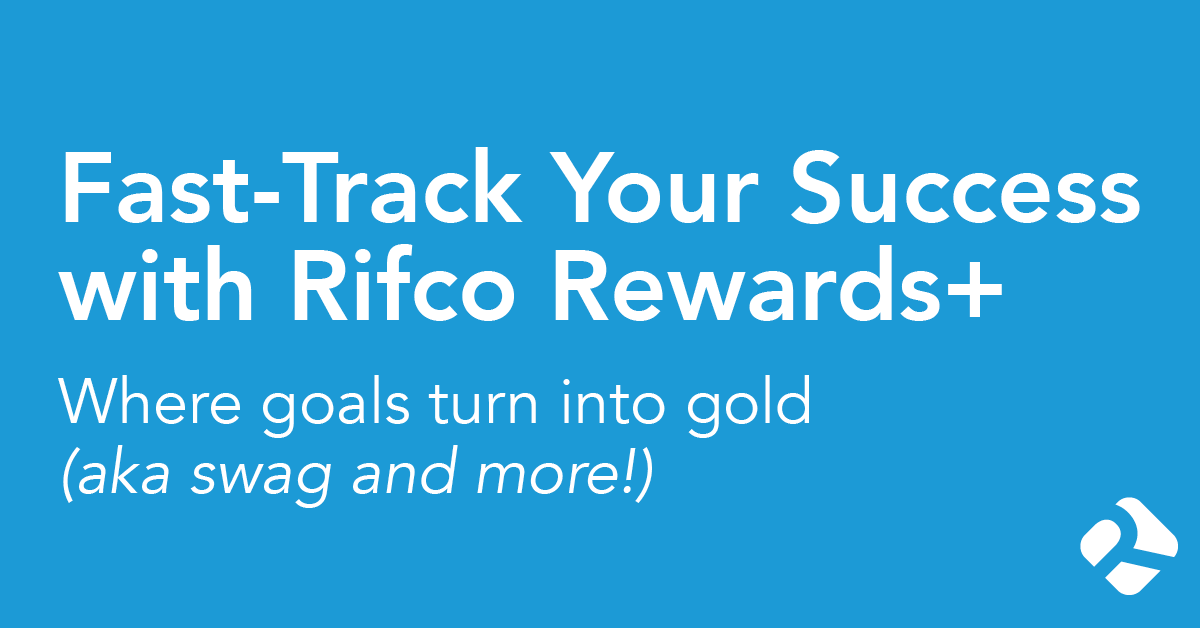 Fast-Track Your Success with Rifco Rewards+

Where goals turn into gold
(aka swag and more!)